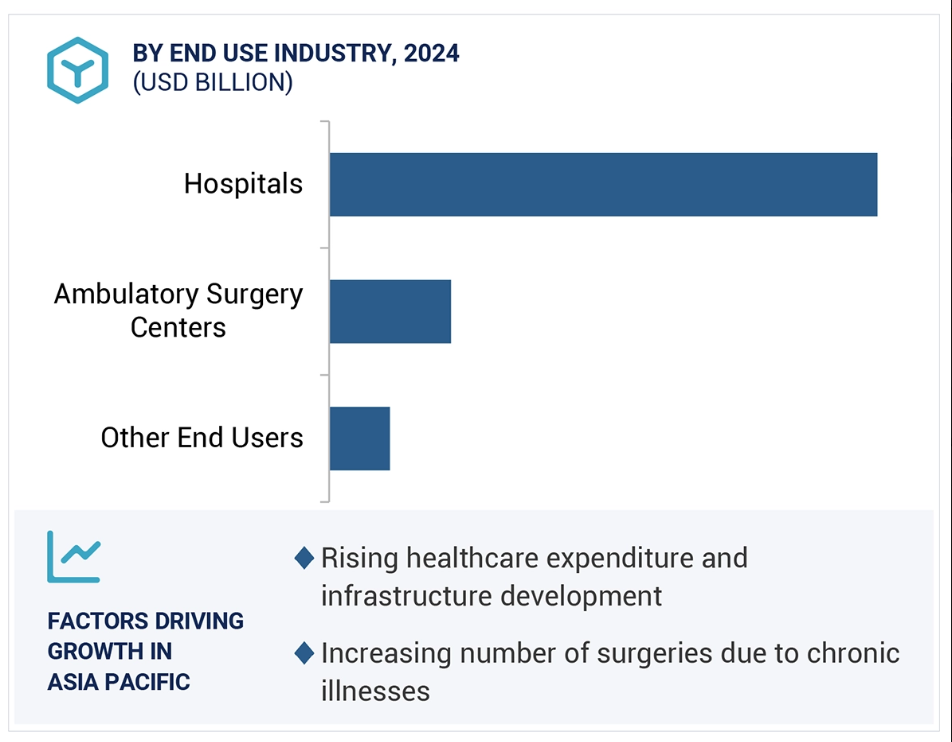 BY END USE INDUSTRY, 2024
(USD BILLION)

Hospitals

Ambulatory Surgery Centers

Other End Users

FACTORS DRIVING GROWTH IN ASIA PACIFIC

◆ Rising healthcare expenditure and infrastructure development

◆ Increasing number of surgeries due to chronic illnesses